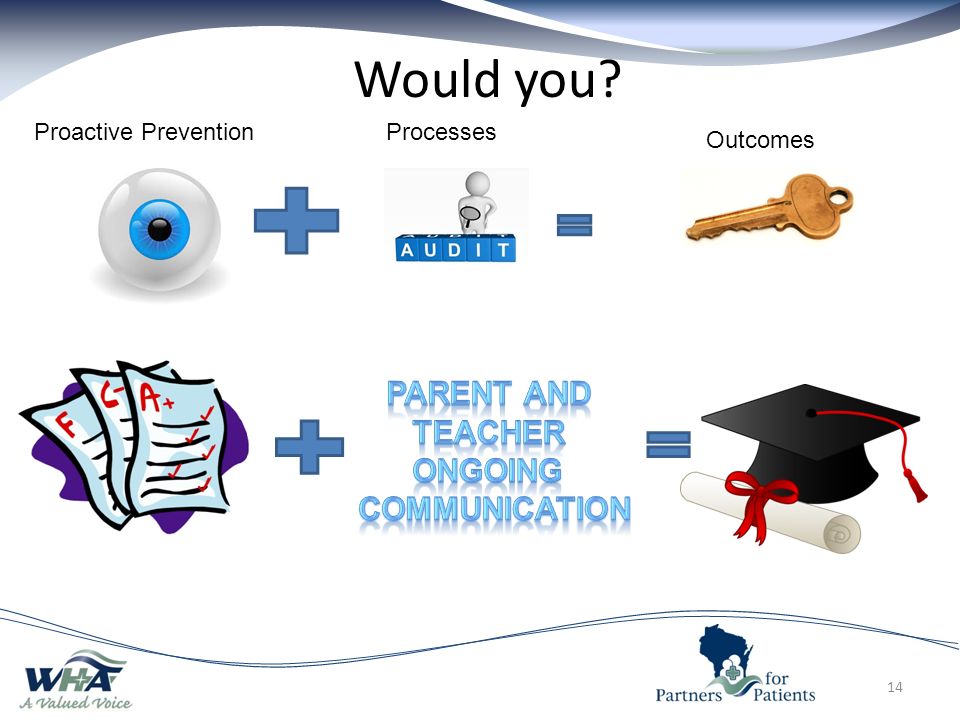 Would you?

Proactive Prevention

Processes

Outcomes

AUDIT

F C- A+

PARENT AND TEACHER ONGOING COMMUNICATION

WHA
A Valued Voice

Partners for Patients

14